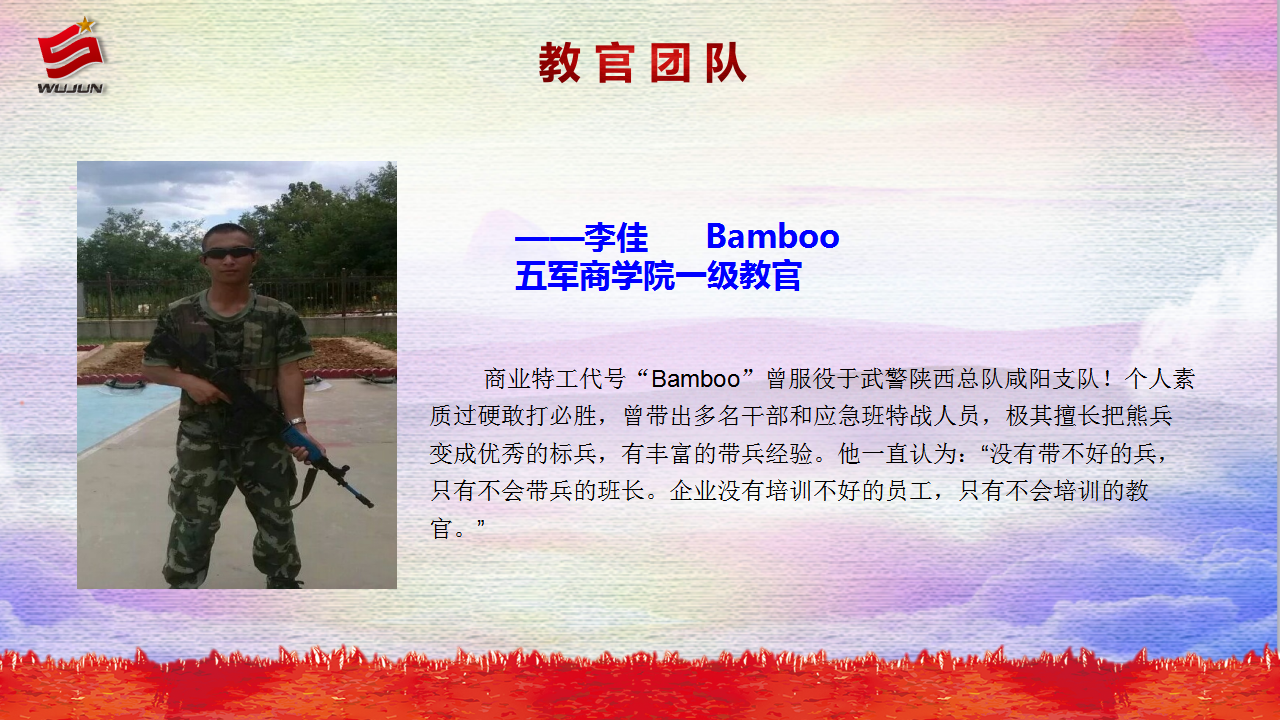 WUJUN

教官团队

——李佳 Bamboo
五军商学院一级教官

商业特工代号“Bamboo”曾服役于武警陕西总队咸阳支队！个人素质过硬敢打必胜，曾带出多名干部和应急班特战人员，极其擅长把熊兵变成优秀的标兵，有丰富的带兵经验。他一直认为：“没有带不好的兵，只有不会带兵的班长。企业没有培训不好的员工，只有不会培训的教官。”